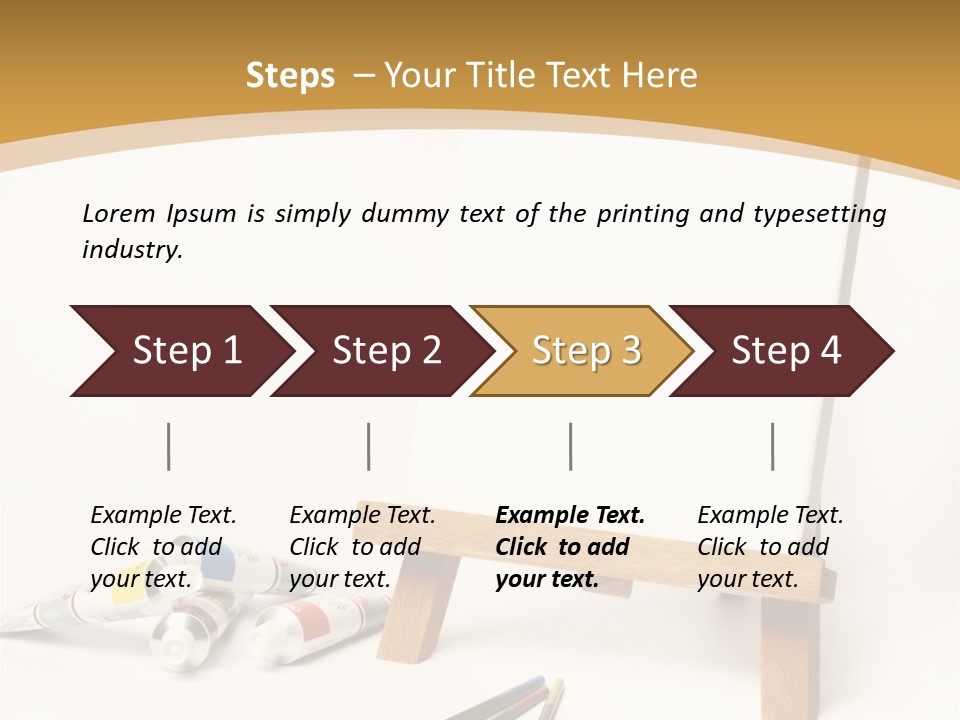 Steps – Your Title Text Here

Lorem Ipsum is simply dummy text of the printing and typesetting industry.

Step 1

Step 2

Step 3

Step 4

Example Text. Click to add your text.

Example Text. Click to add your text.

Example Text. Click to add your text.

Example Text. Click to add your text.